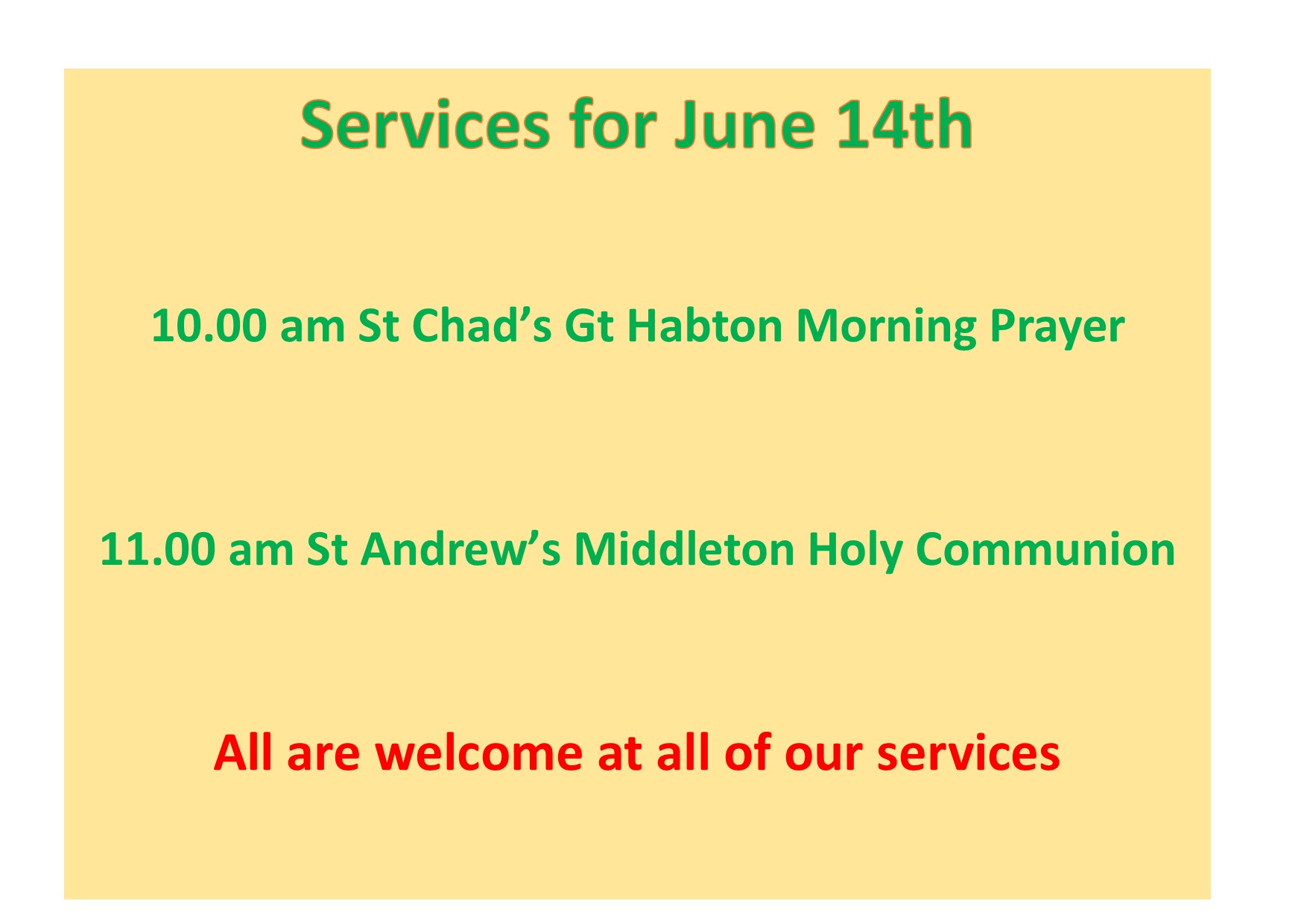 Services for June 14th

10.00 am St Chad’s Gt Habton Morning Prayer

11.00 am St Andrew’s Middleton Holy Communion

All are welcome at all of our services